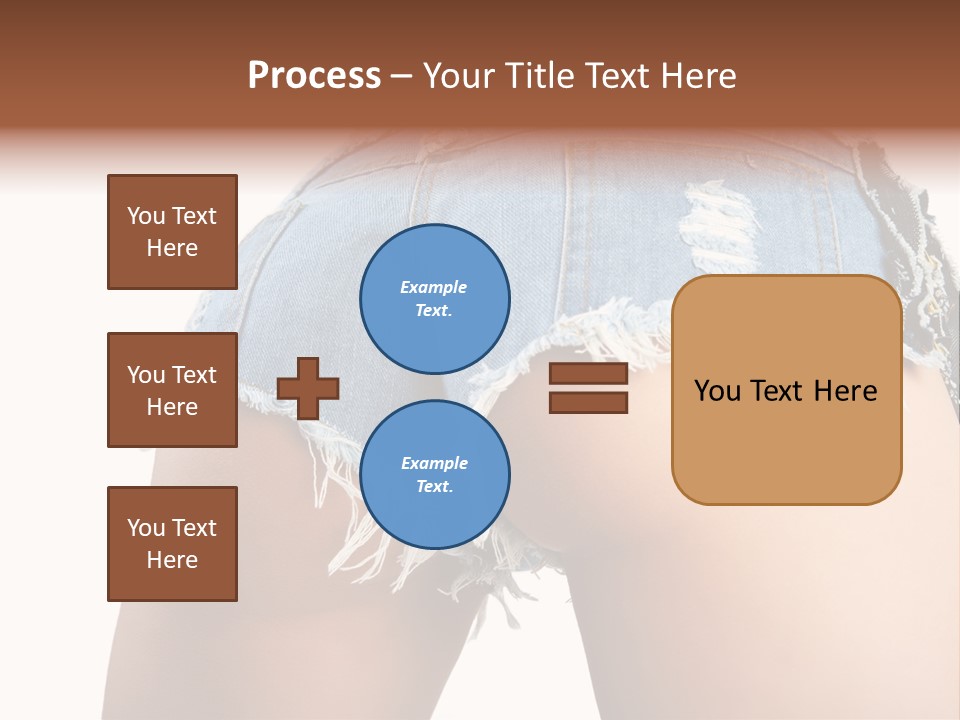 Process – Your Title Text Here

You Text Here

You Text Here

You Text Here

Example Text.

Example Text.

You Text Here